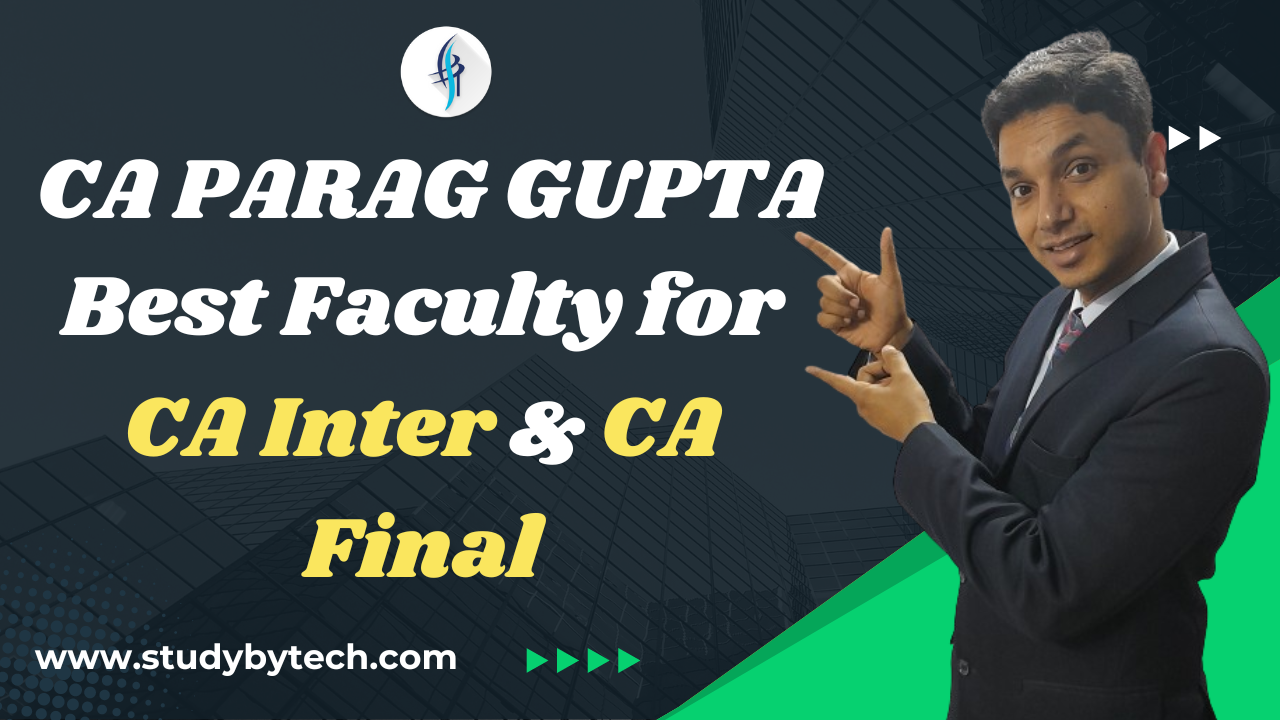 CA PARAG GUPTA
Best Faculty for
CA Inter & CA Final

www.studybytech.com